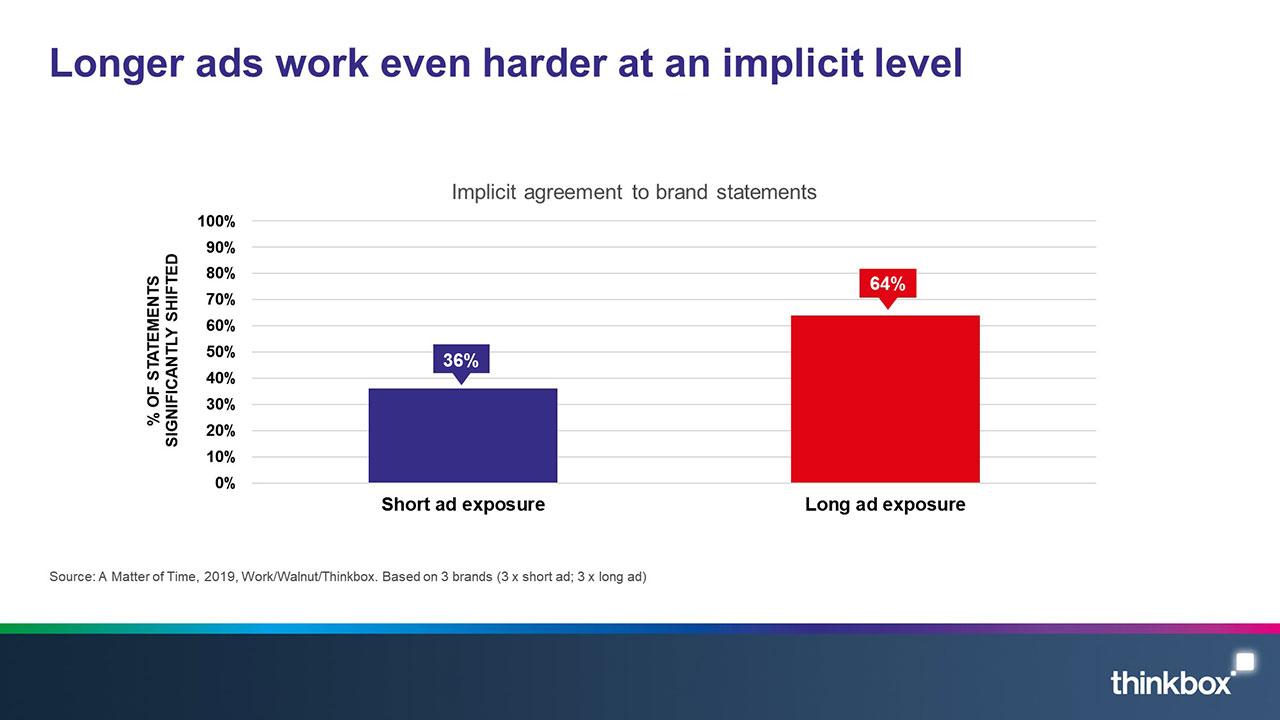 Longer ads work even harder at an implicit level

Implicit agreement to brand statements

% OF STATEMENTS SIGNIFICANTLY SHIFTED

100%
90%
80%
70%
60%
50%
40%
30%
20%
10%
0%

36%

64%

Short ad exposure

Long ad exposure

Source: A Matter of Time, 2019, Work/Walnut/Thinkbox. Based on 3 brands (3 x short ad; 3 x long ad)

thinkbox